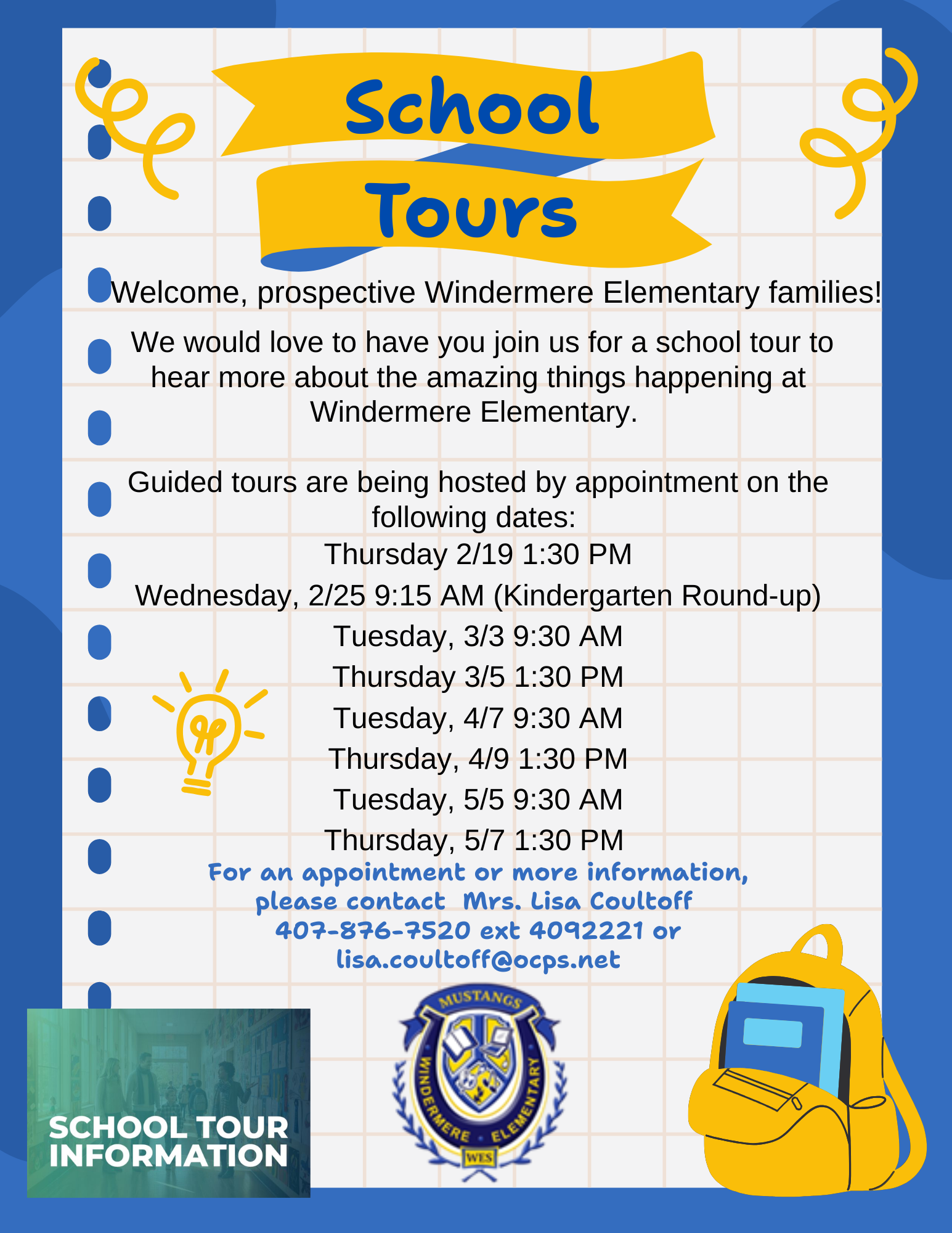 School Tours

Welcome, prospective Windermere Elementary families!

We would love to have you join us for a school tour to hear more about the amazing things happening at Windermere Elementary.

Guided tours are being hosted by appointment on the following dates:
Thursday 2/19 1:30 PM
Wednesday, 2/25 9:15 AM (Kindergarten Round-up)
Tuesday, 3/3 9:30 AM
Thursday 3/5 1:30 PM
Tuesday, 4/7 9:30 AM
Thursday, 4/9 1:30 PM
Tuesday, 5/5 9:30 AM
Thursday, 5/7 1:30 PM

For an appointment or more information, please contact Mrs. Lisa Coultoff 407-876-7520 ext 4092221 or lisa.coultoff@ocps.net

SCHOOL TOUR INFORMATION

MUSTANGS
WINDERMERE ELEMENTARY
WES